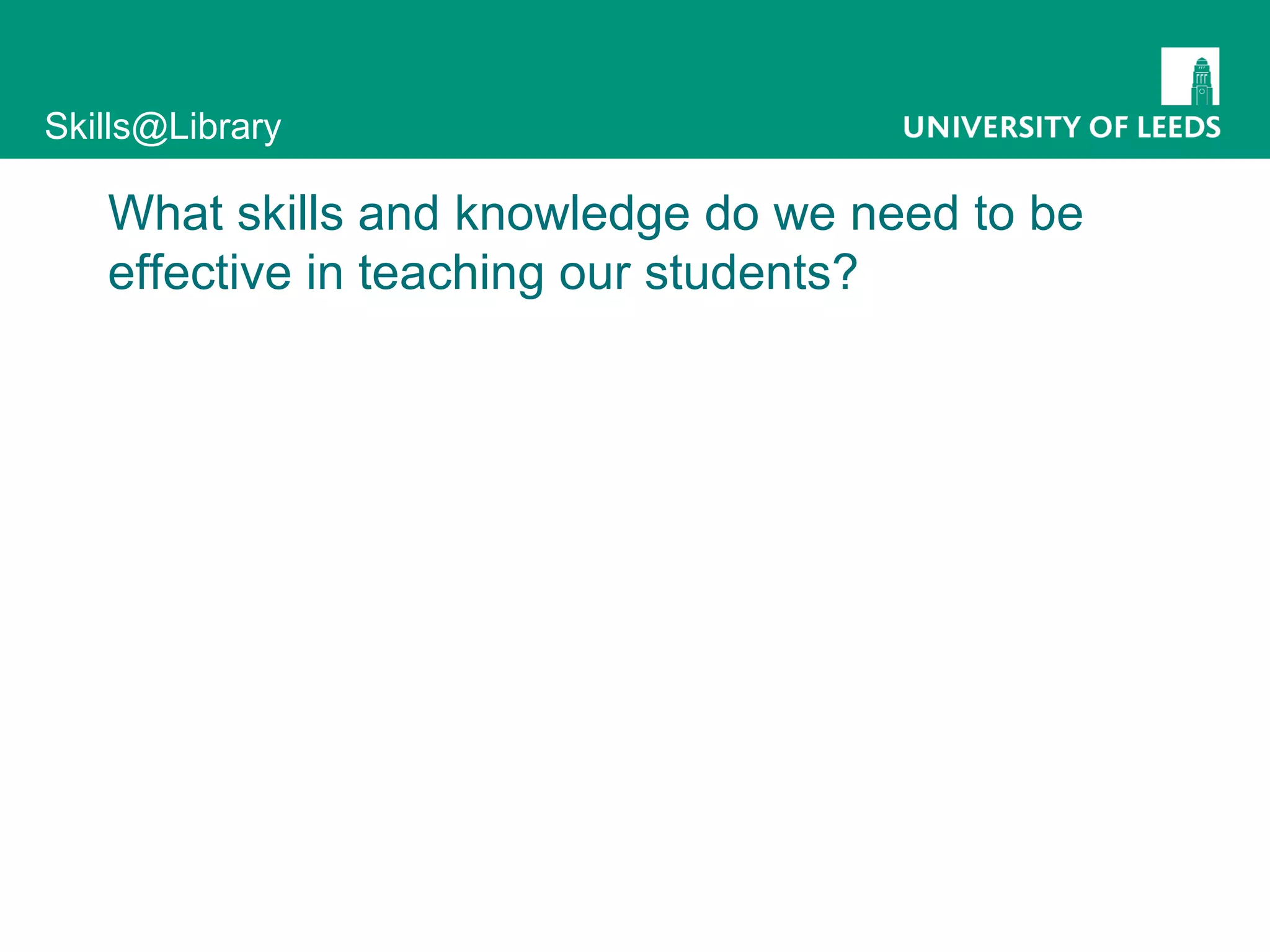 Skills@Library

UNIVERSITY OF LEEDS

What skills and knowledge do we need to be effective in teaching our students?